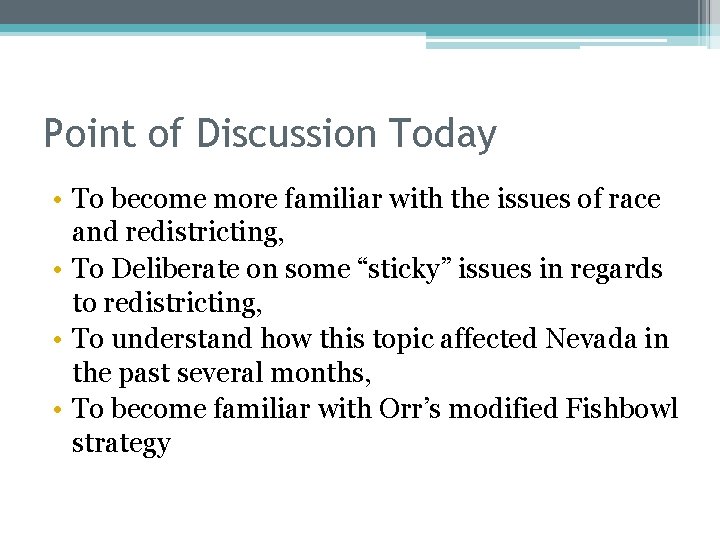 Point of Discussion Today

• To become more familiar with the issues of race and redistricting,
• To Deliberate on some “sticky” issues in regards to redistricting,
• To understand how this topic affected Nevada in the past several months,
• To become familiar with Orr’s modified Fishbowl strategy